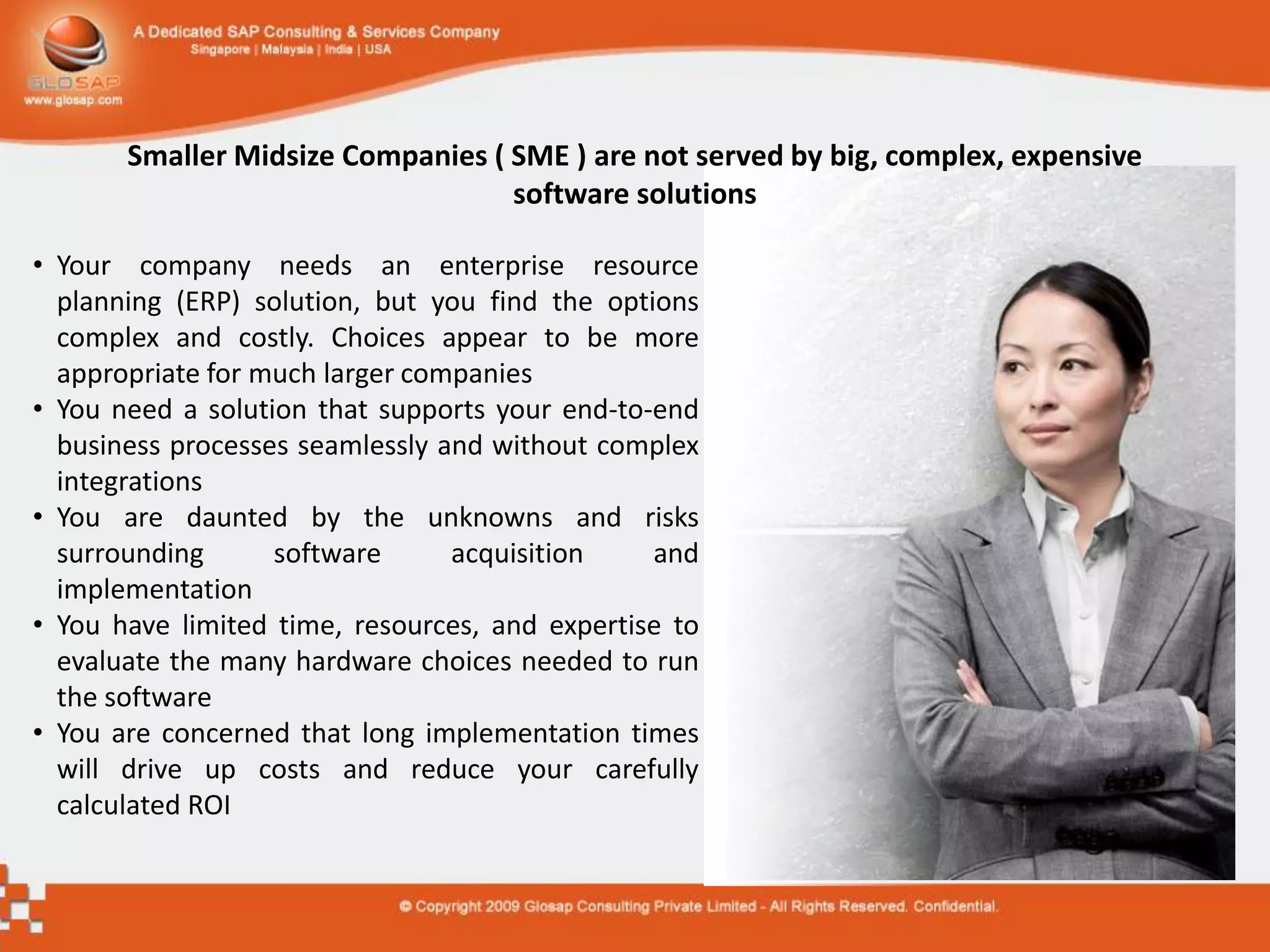 GLOSAP
www.glosap.com

A Dedicated SAP Consulting & Services Company
Singapore | Malaysia | India | USA

Smaller Midsize Companies ( SME ) are not served by big, complex, expensive software solutions

• Your company needs an enterprise resource planning (ERP) solution, but you find the options complex and costly. Choices appear to be more appropriate for much larger companies
• You need a solution that supports your end-to-end business processes seamlessly and without complex integrations
• You are daunted by the unknowns and risks surrounding software acquisition and implementation
• You have limited time, resources, and expertise to evaluate the many hardware choices needed to run the software
• You are concerned that long implementation times will drive up costs and reduce your carefully calculated ROI

© Copyright 2009 Glosap Consulting Private Limited - All Rights Reserved. Confidential.